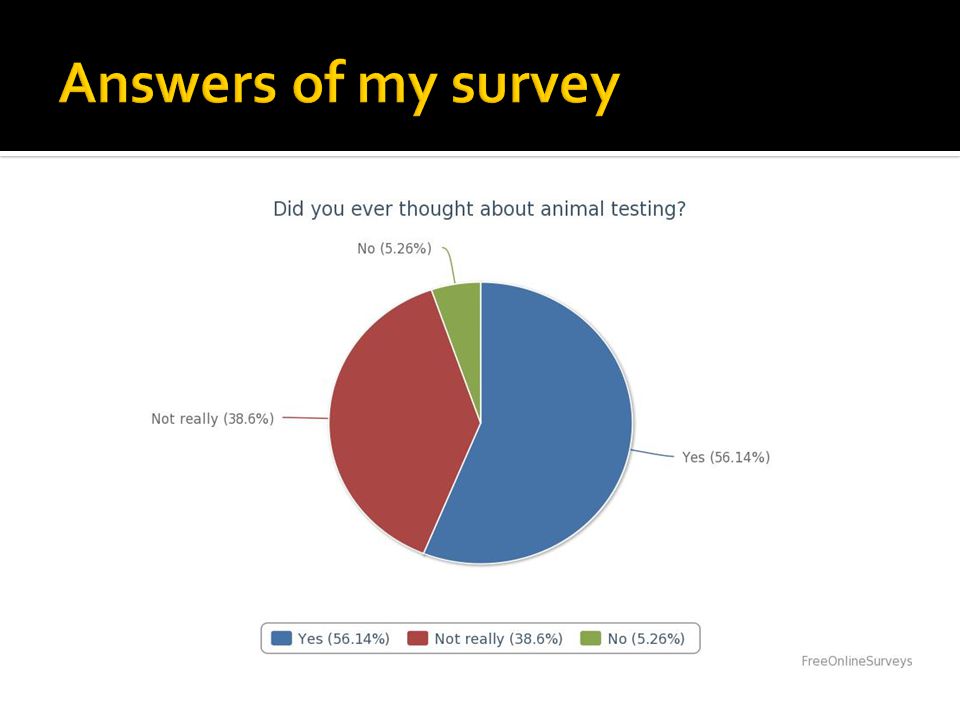 Answers of my survey

Did you ever thought about animal testing?

No (5.26%)

Not really (38.6%)

Yes (56.14%)

Yes (56.14%) Not really (38.6%) No (5.26%)

FreeOnlineSurveys